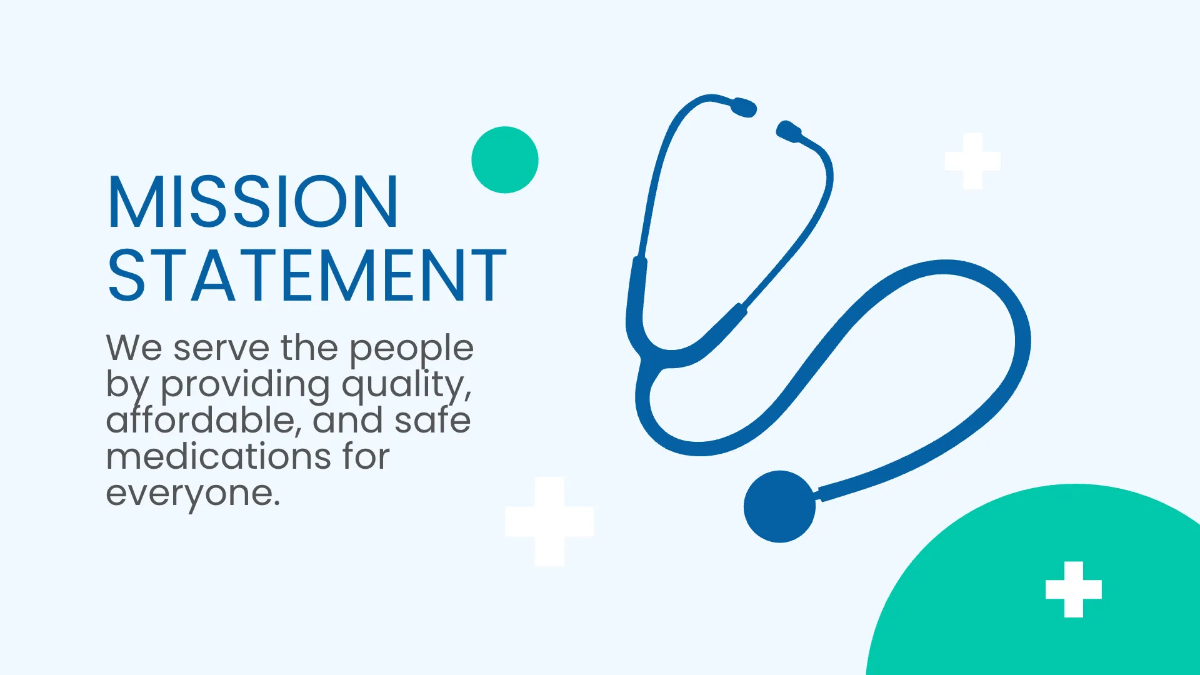 MISSION STATEMENT

We serve the people by providing quality, affordable, and safe medications for everyone.